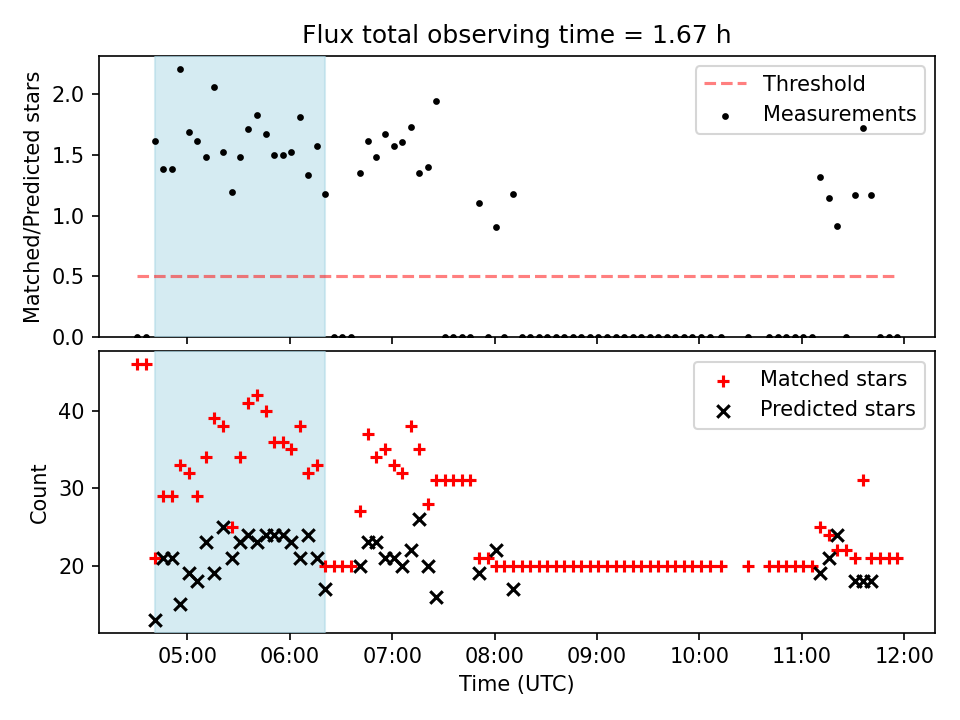 Flux total observing time = 1.67 h

Matched/Predicted stars

2.0
1.5
1.0
0.5
0.0

Threshold
Measurements

Count

40
30
20

Matched stars
Predicted stars

05:00 06:00 07:00 08:00 09:00 10:00 11:00 12:00

Time (UTC)